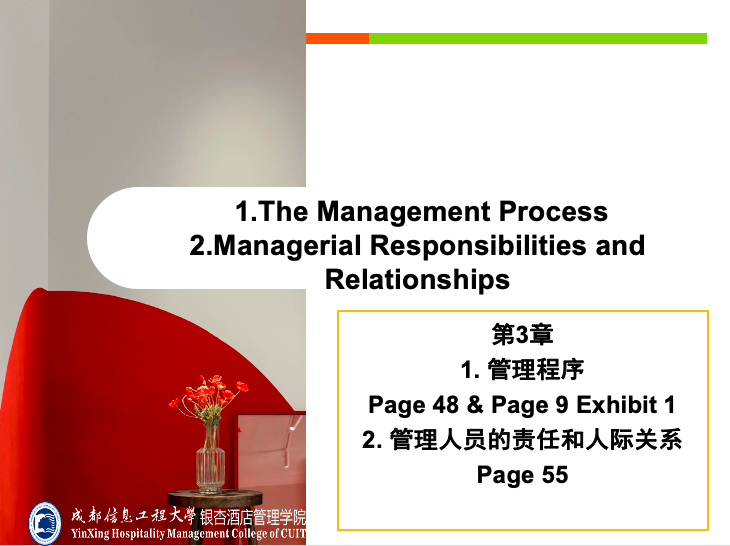 1.The Management Process
2.Managerial Responsibilities and Relationships

第3章
1. 管理程序
Page 48 & Page 9 Exhibit 1
2. 管理人员的责任和人际关系
Page 55

成都信息工程大学 银杏酒店管理学院
YinXing Hospitality Management College of CUIT